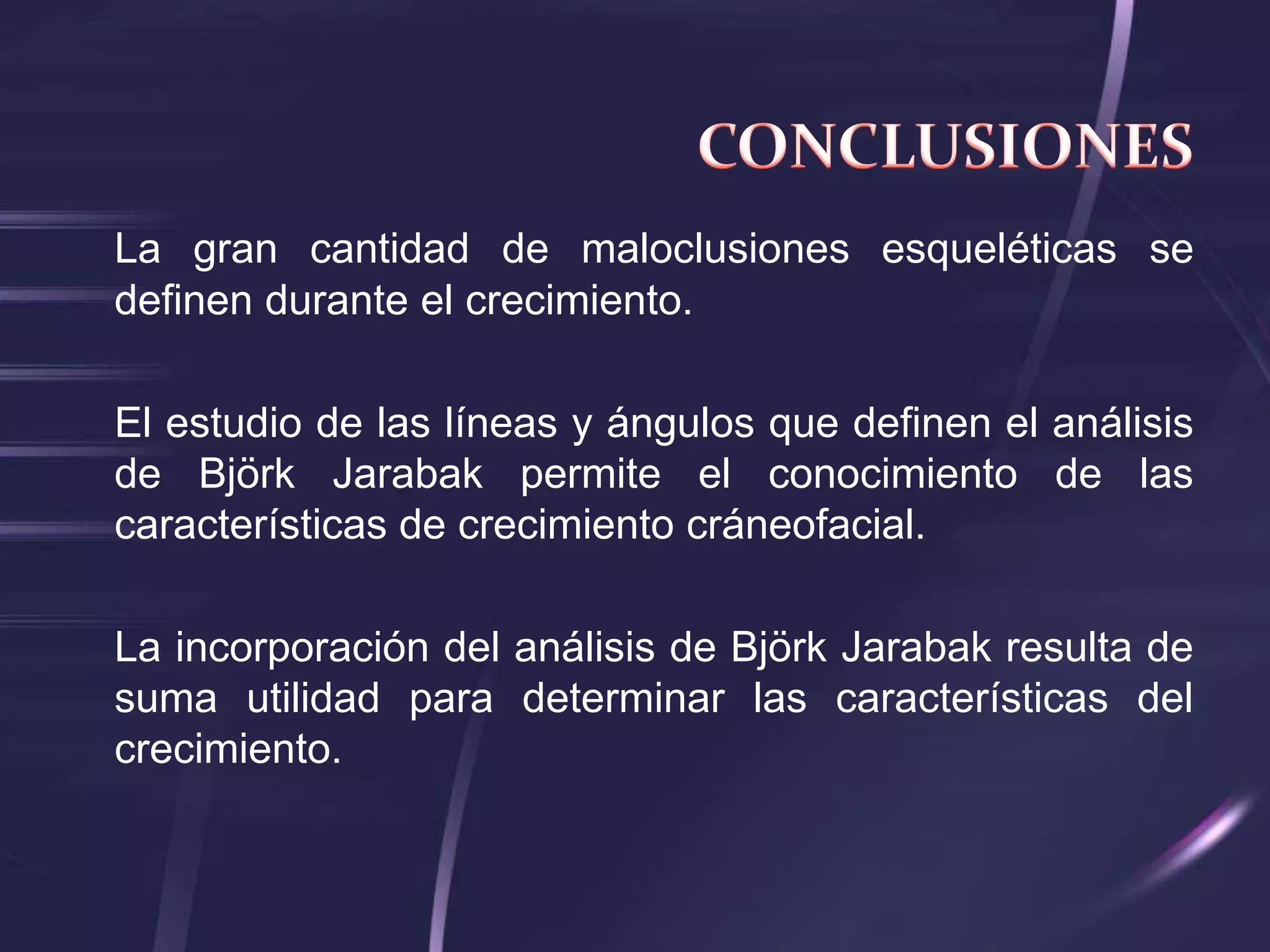 CONCLUSIONES

La gran cantidad de maloclusiones esqueléticas se definen durante el crecimiento.

El estudio de las líneas y ángulos que definen el análisis de Björk Jarabak permite el conocimiento de las características de crecimiento cráneofacial.

La incorporación del análisis de Björk Jarabak resulta de suma utilidad para determinar las características del crecimiento.